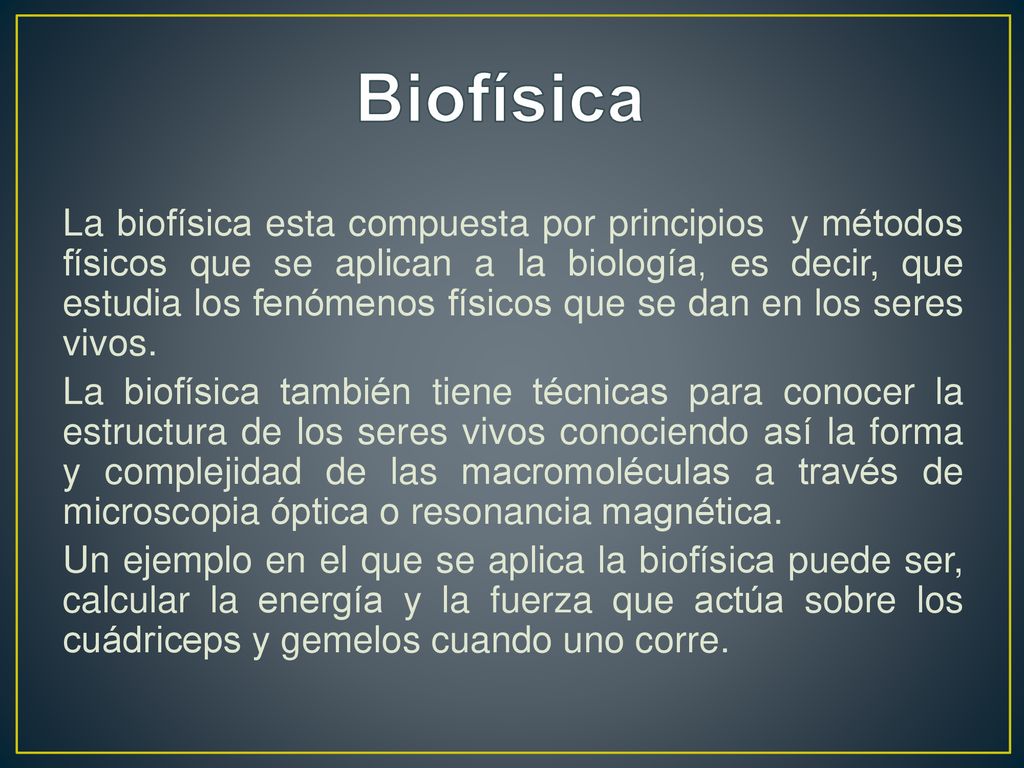 Biofísica

La biofísica esta compuesta por principios  y métodos físicos que se aplican a la biología, es decir, que estudia los fenómenos físicos que se dan en los seres vivos.

La biofísica también tiene técnicas para conocer la estructura de los seres vivos conociendo así la forma y complejidad de las macromoléculas a través de microscopia óptica o resonancia magnética.

Un ejemplo en el que se aplica la biofísica puede ser, calcular la energía y la fuerza que actúa sobre los cuádriceps y gemelos cuando uno corre.